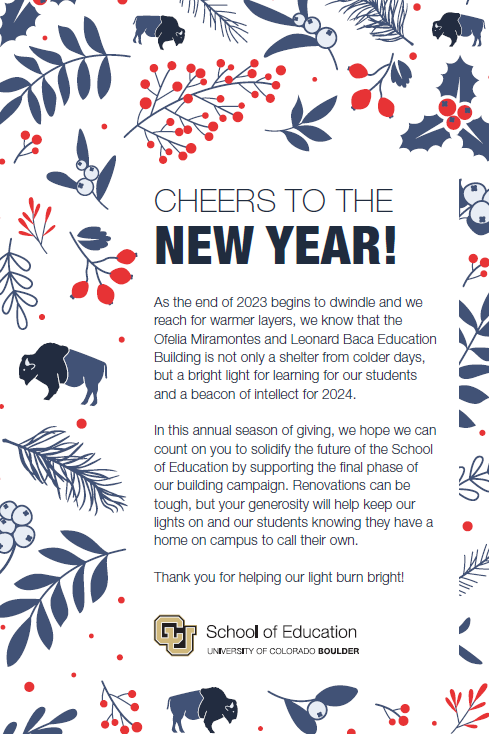 CHEERS TO THE
NEW YEAR!

As the end of 2023 begins to dwindle and we reach for warmer layers, we know that the Ofelia Miramontes and Leonard Baca Education Building is not only a shelter from colder days, but a bright light for learning for our students and a beacon of intellect for 2024.

In this annual season of giving, we hope we can count on you to solidify the future of the School of Education by supporting the final phase of our building campaign. Renovations can be tough, but your generosity will help keep our lights on and our students knowing they have a home on campus to call their own.

Thank you for helping our light burn bright!

CU School of Education
UNIVERSITY OF COLORADO BOULDER